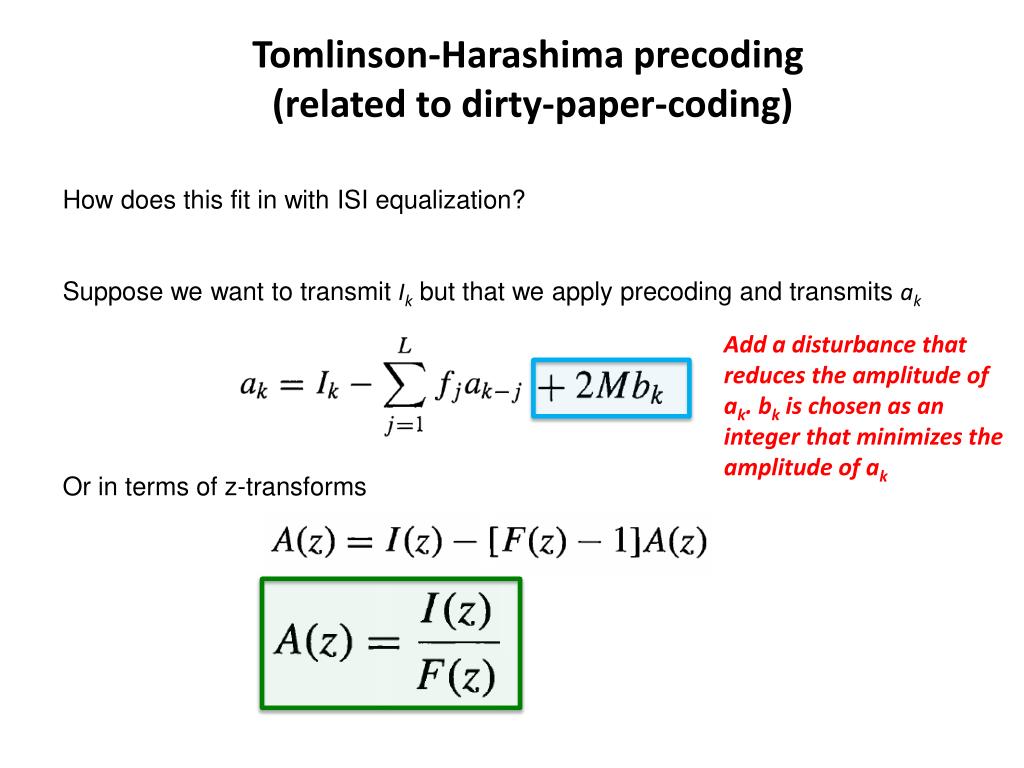 Tomlinson-Harashima precoding
(related to dirty-paper-coding)

How does this fit in with ISI equalization?

Suppose we want to transmit $I_k$ but that we apply precoding and transmits $a_k$

$a_k = I_k - \sum_{j=1}^{L} f_j a_{k-j} + 2Mb_k$

Add a disturbance that reduces the amplitude of $a_k$. $b_k$ is chosen as an integer that minimizes the amplitude of $a_k$

Or in terms of z-transforms

$A(z) = I(z) - [F(z) - 1]A(z)$

$A(z) = \frac{I(z)}{F(z)}$